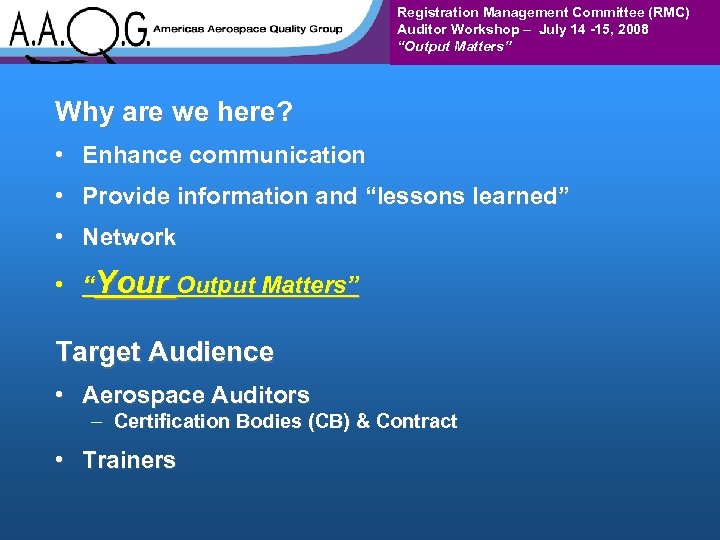 A.A.Q.G. Americas Aerospace Quality Group

Registration Management Committee (RMC)
Auditor Workshop – July 14 -15, 2008
"Output Matters"

Why are we here?

• Enhance communication
• Provide information and "lessons learned"
• Network
• "Your Output Matters"

Target Audience

• Aerospace Auditors
– Certification Bodies (CB) & Contract
• Trainers